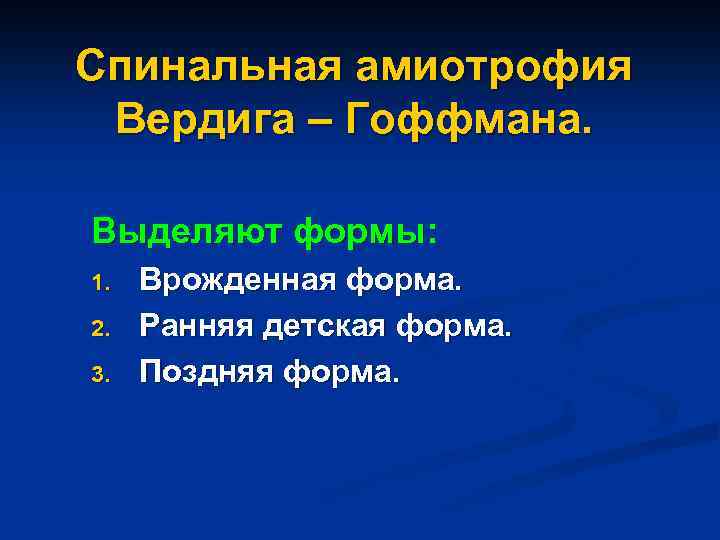 Спинальная амиотрофия Вердига – Гоффмана.

Выделяют формы:

1. Врожденная форма.
2. Ранняя детская форма.
3. Поздняя форма.